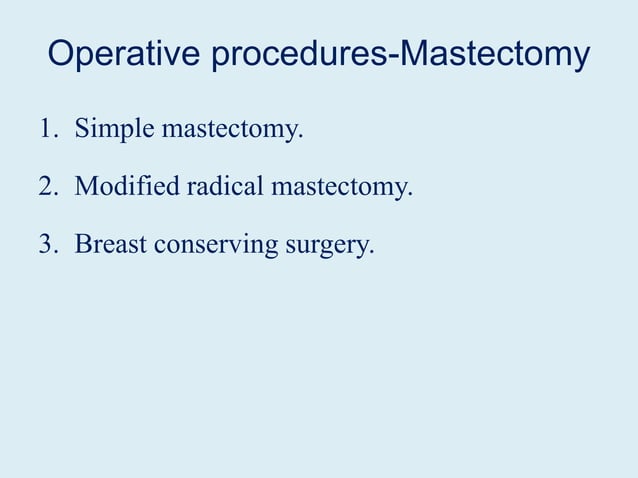 Operative procedures-Mastectomy

1. Simple mastectomy.

2. Modified radical mastectomy.

3. Breast conserving surgery.